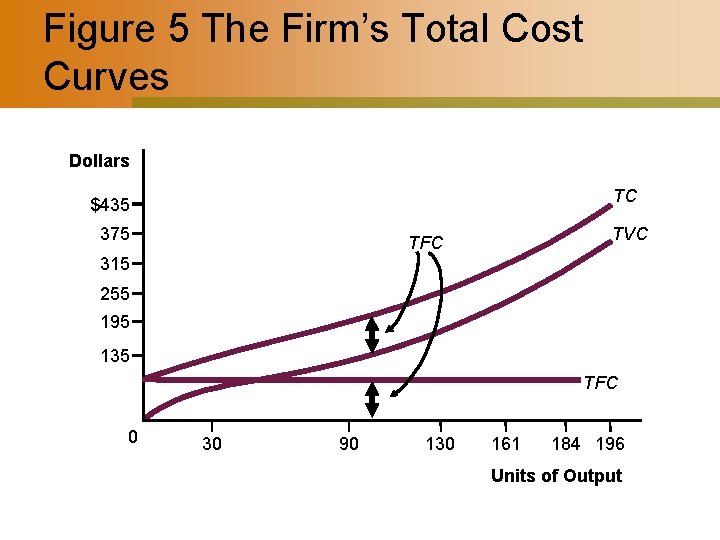 Figure 5 The Firm's Total Cost Curves

Dollars

$435
375
315
255
195
135
0

TC
TVC
TFC
TFC

30
90
130
161
184
196

Units of Output